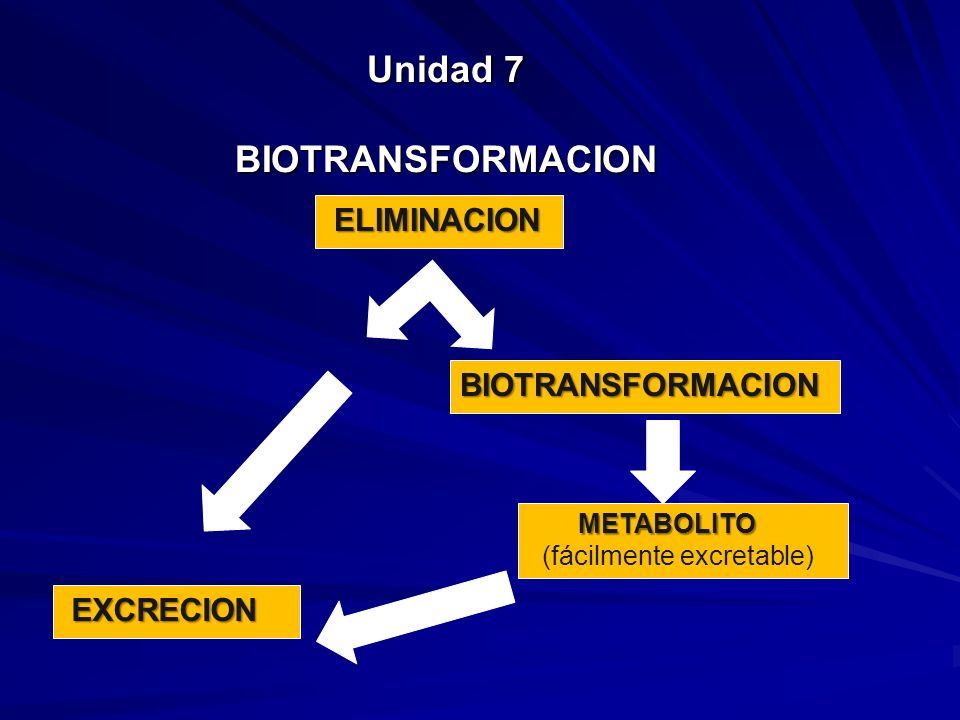 Unidad 7

BIOTRANSFORMACION

ELIMINACION

BIOTRANSFORMACION

METABOLITO
(fácilmente excretable)

EXCRECION